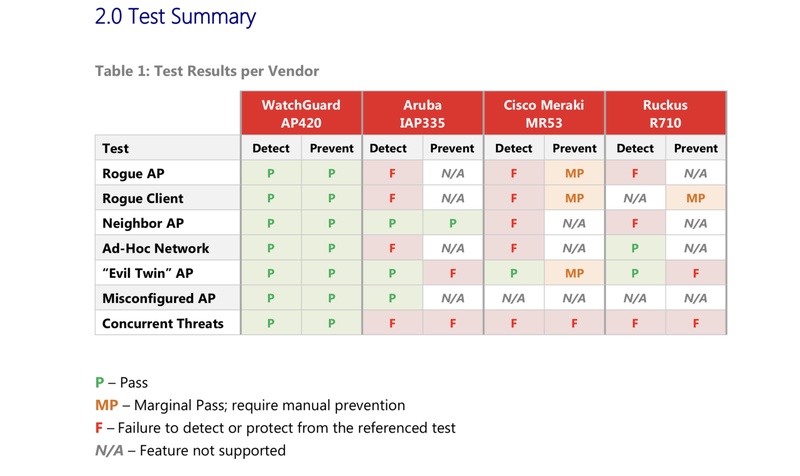 2.0 Test Summary

Table 1: Test Results per Vendor

| | WatchGuard AP420 | | Aruba IAP335 | | Cisco Meraki MR53 | | Ruckus R710 | |
|---|---|---|---|---|---|---|---|---|
| Test | Detect | Prevent | Detect | Prevent | Detect | Prevent | Detect | Prevent |
| Rogue AP | P | P | F | N/A | F | MP | F | N/A |
| Rogue Client | P | P | F | N/A | F | MP | N/A | MP |
| Neighbor AP | P | P | P | P | F | N/A | F | N/A |
| Ad-Hoc Network | P | P | F | N/A | F | N/A | P | N/A |
| "Evil Twin" AP | P | P | P | F | P | MP | P | F |
| Misconfigured AP | P | P | P | N/A | N/A | N/A | N/A | N/A |
| Concurrent Threats | P | P | F | F | F | F | F | F |

P – Pass
MP – Marginal Pass; require manual prevention
F – Failure to detect or protect from the referenced test
N/A – Feature not supported